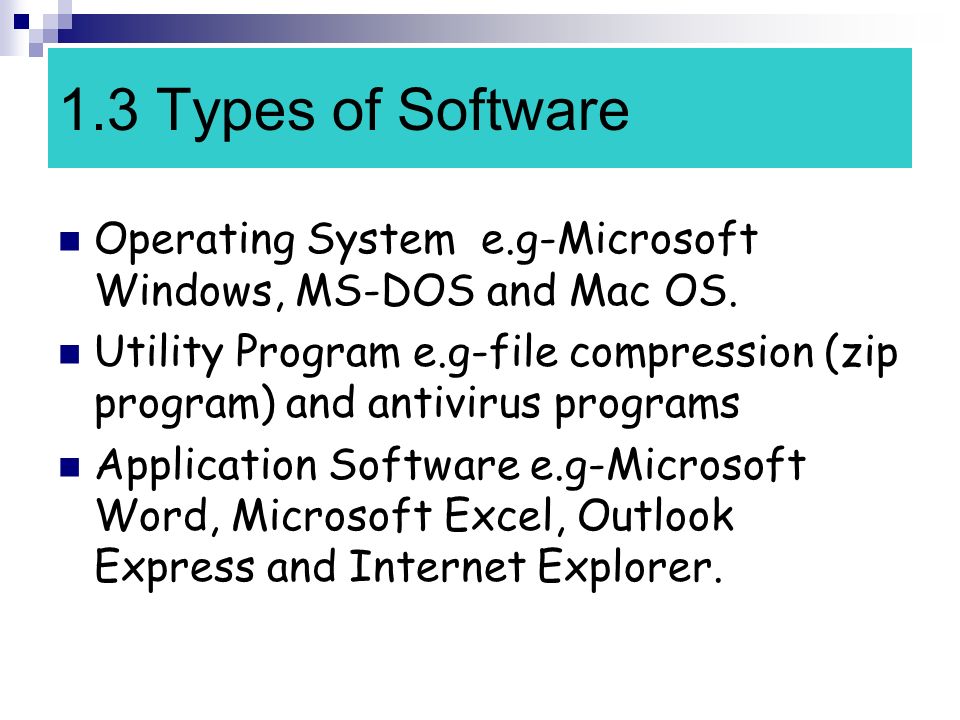 1.3 Types of Software

- Operating System e.g-Microsoft Windows, MS-DOS and Mac OS.
- Utility Program e.g-file compression (zip program) and antivirus programs
- Application Software e.g-Microsoft Word, Microsoft Excel, Outlook Express and Internet Explorer.